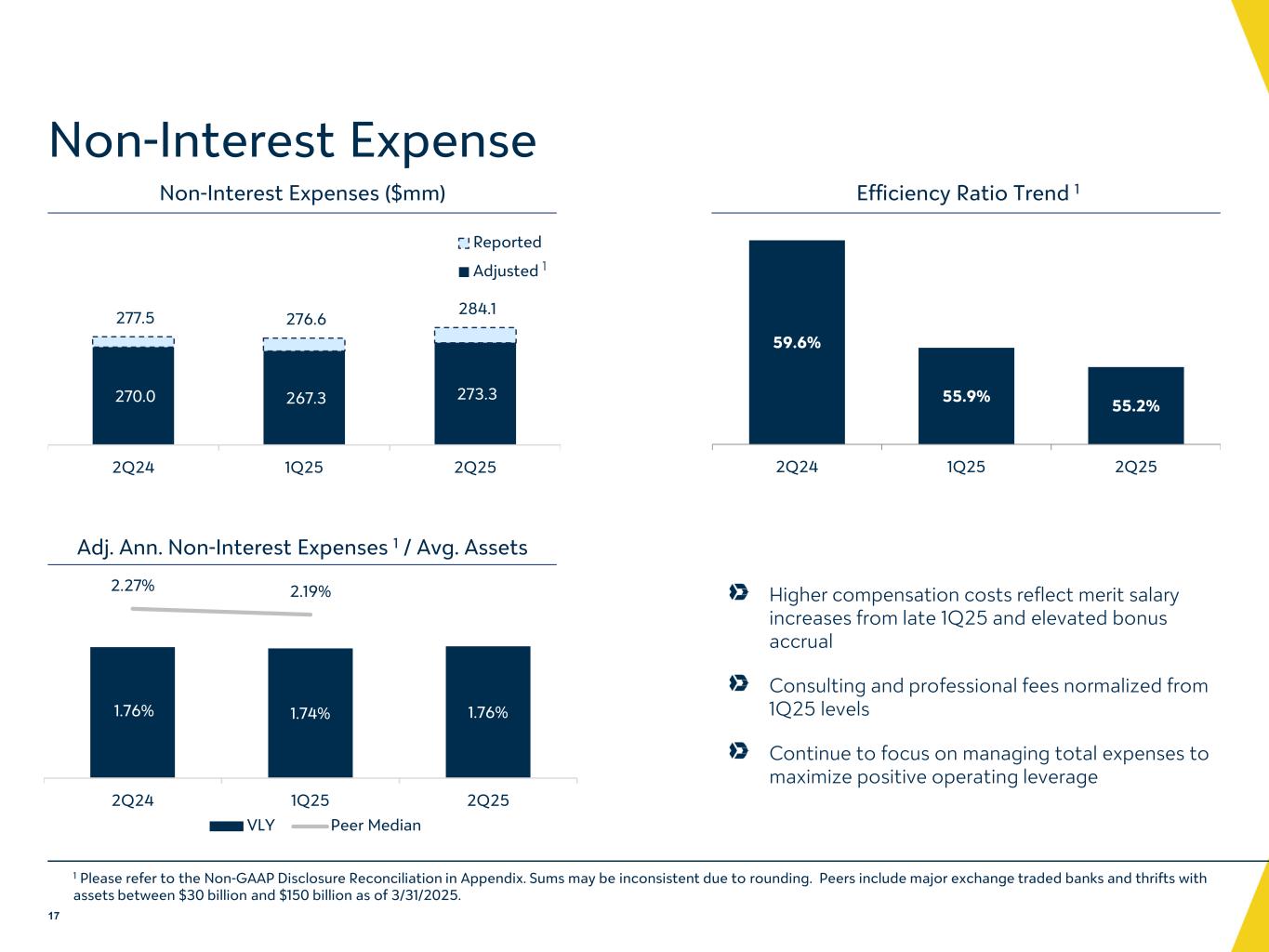 Non-Interest Expense

Non-Interest Expenses ($mm)

Reported
Adjusted $^1$

277.5
276.6
284.1
270.0
267.3
273.3

2Q24
1Q25
2Q25

Efficiency Ratio Trend $^1$

59.6%
55.9%
55.2%

2Q24
1Q25
2Q25

Adj. Ann. Non-Interest Expenses $^1$ / Avg. Assets

2.27%
2.19%
1.76%
1.74%
1.76%

2Q24
1Q25
2Q25

VLY
Peer Median

Higher compensation costs reflect merit salary increases from late 1Q25 and elevated bonus accrual

Consulting and professional fees normalized from 1Q25 levels

Continue to focus on managing total expenses to maximize positive operating leverage

$^1$ Please refer to the Non-GAAP Disclosure Reconciliation in Appendix. Sums may be inconsistent due to rounding. Peers include major exchange traded banks and thrifts with assets between $30 billion and $150 billion as of 3/31/2025.

17